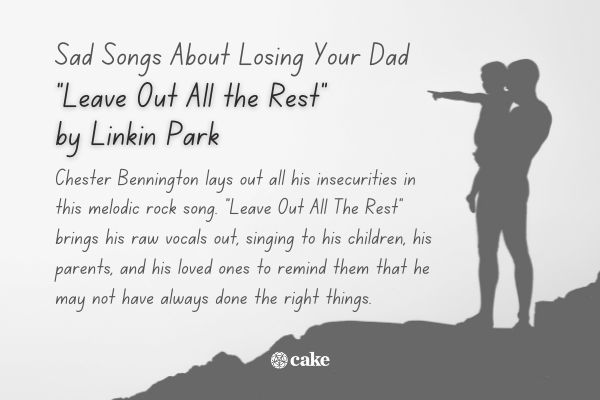 Sad Songs About Losing Your Dad
"Leave Out All the Rest"
by Linkin Park

Chester Bennington lays out all his insecurities in this melodic rock song. "Leave Out All The Rest" brings his raw vocals out, singing to his children, his parents, and his loved ones to remind them that he may not have always done the right things.

cake